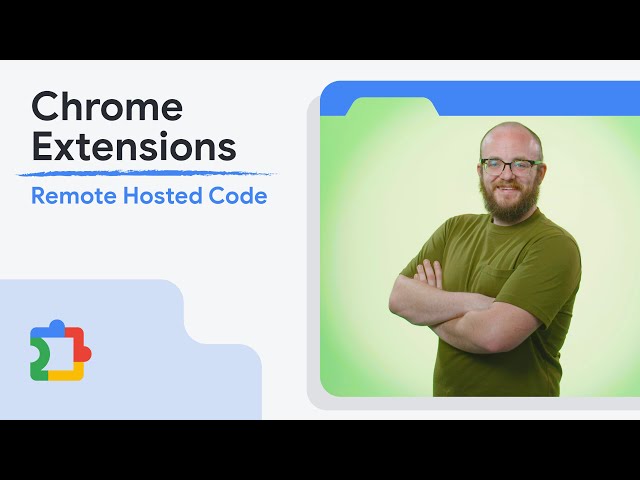 Chrome Extensions

Remote Hosted Code